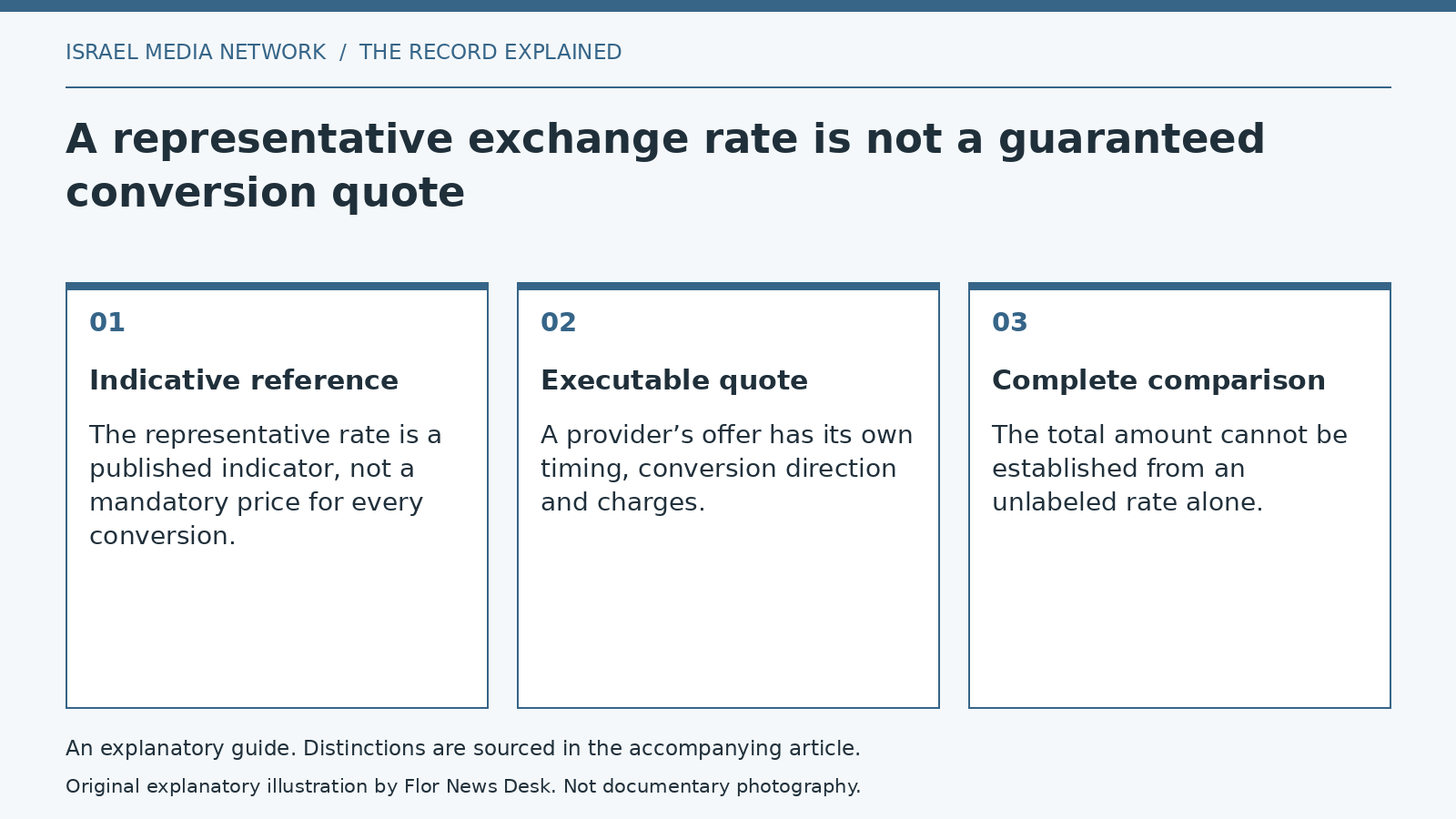 ISRAEL MEDIA NETWORK / THE RECORD EXPLAINED

A representative exchange rate is not a guaranteed conversion quote

01

Indicative reference

The representative rate is a published indicator, not a mandatory price for every conversion.

02

Executable quote

A provider’s offer has its own timing, conversion direction and charges.

03

Complete comparison

The total amount cannot be established from an unlabeled rate alone.

An explanatory guide. Distinctions are sourced in the accompanying article.

Original explanatory illustration by Flor News Desk. Not documentary photography.